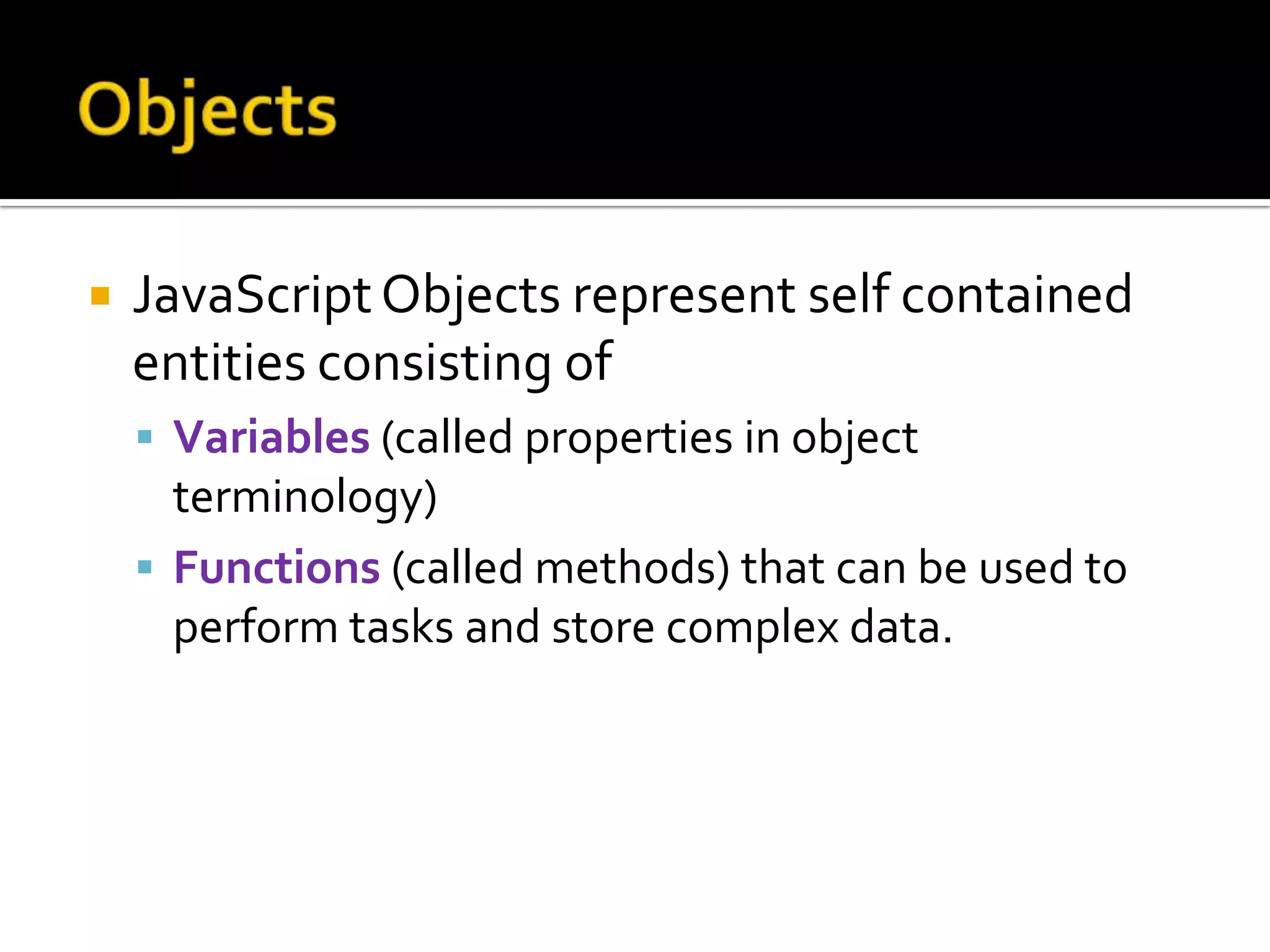 Objects

JavaScript Objects represent self contained entities consisting of

Variables (called properties in object terminology)

Functions (called methods) that can be used to perform tasks and store complex data.